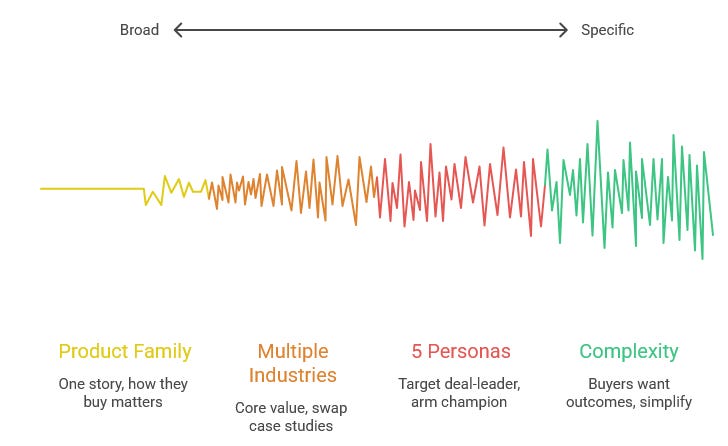 Broad Specific

Product Family
One story, how they buy matters

Multiple Industries
Core value, swap case studies

5 Personas
Target deal-leader, arm champion

Complexity
Buyers want outcomes, simplify